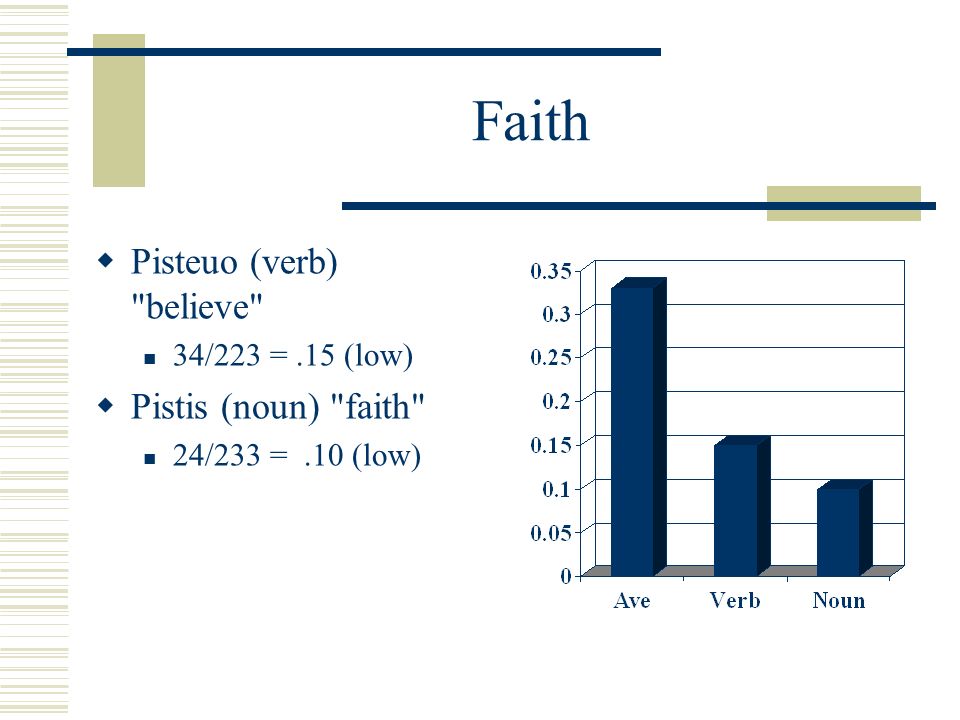 Faith

Pisteuo (verb) "believe"

34/223 = .15 (low)

Pistis (noun) "faith"

24/233 = .10 (low)

0.35
0.3
0.25
0.2
0.15
0.1
0.05
0

Ave
Verb
Noun